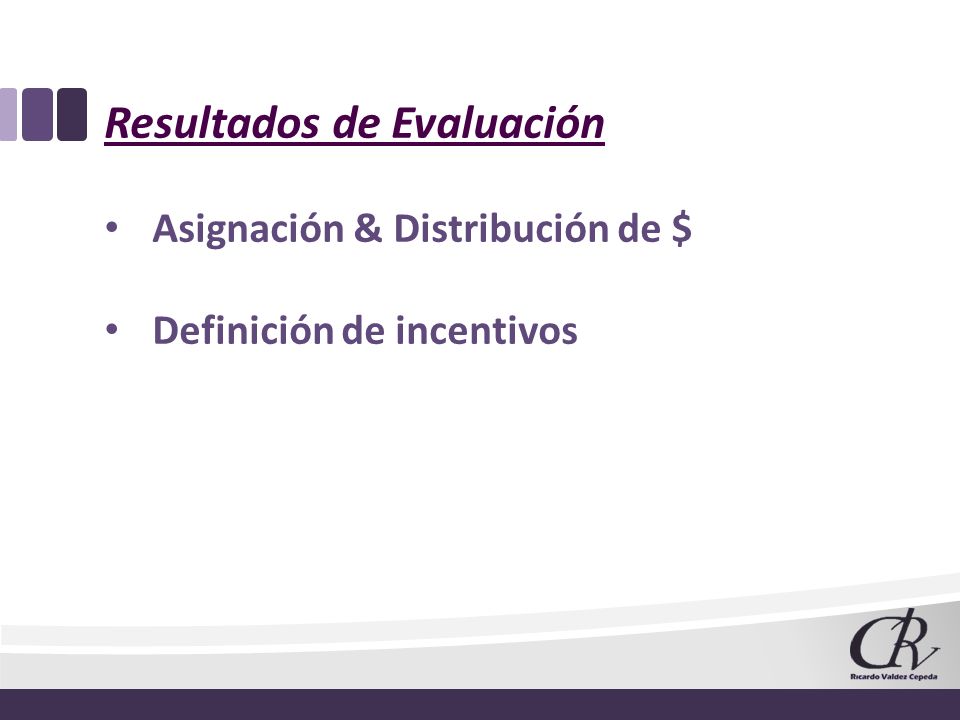 Resultados de Evaluación

• Asignación & Distribución de $

• Definición de incentivos

CRV
Ricardo Valdez Cepeda